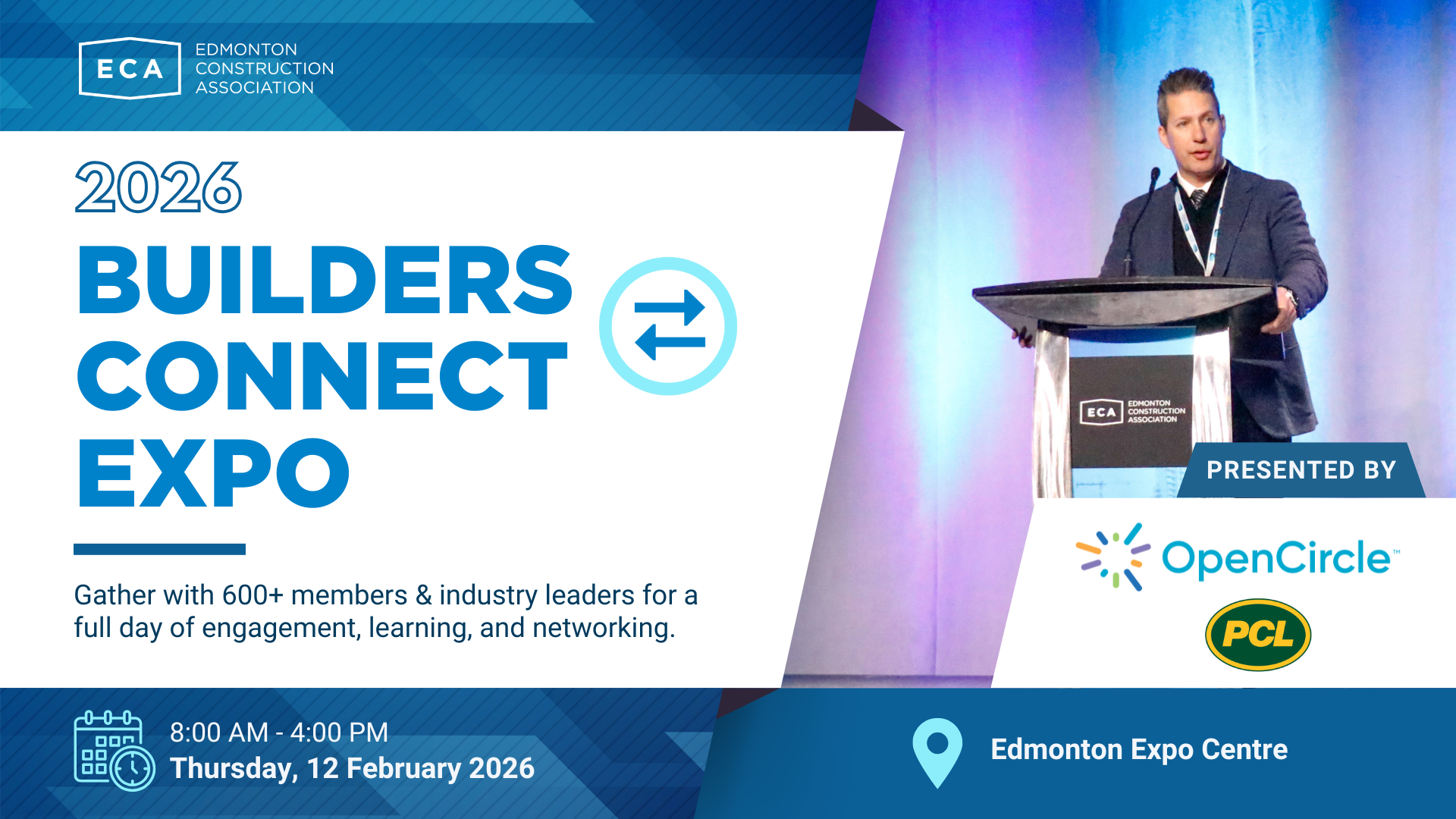 ECA EDMONTON CONSTRUCTION ASSOCIATION

2026
BUILDERS CONNECT EXPO

Gather with 600+ members & industry leaders for a full day of engagement, learning, and networking.

ECA EDMONTON CONSTRUCTION ASSOCIATION

PRESENTED BY

OpenCircle™

PCL

8:00 AM - 4:00 PM
Thursday, 12 February 2026

Edmonton Expo Centre